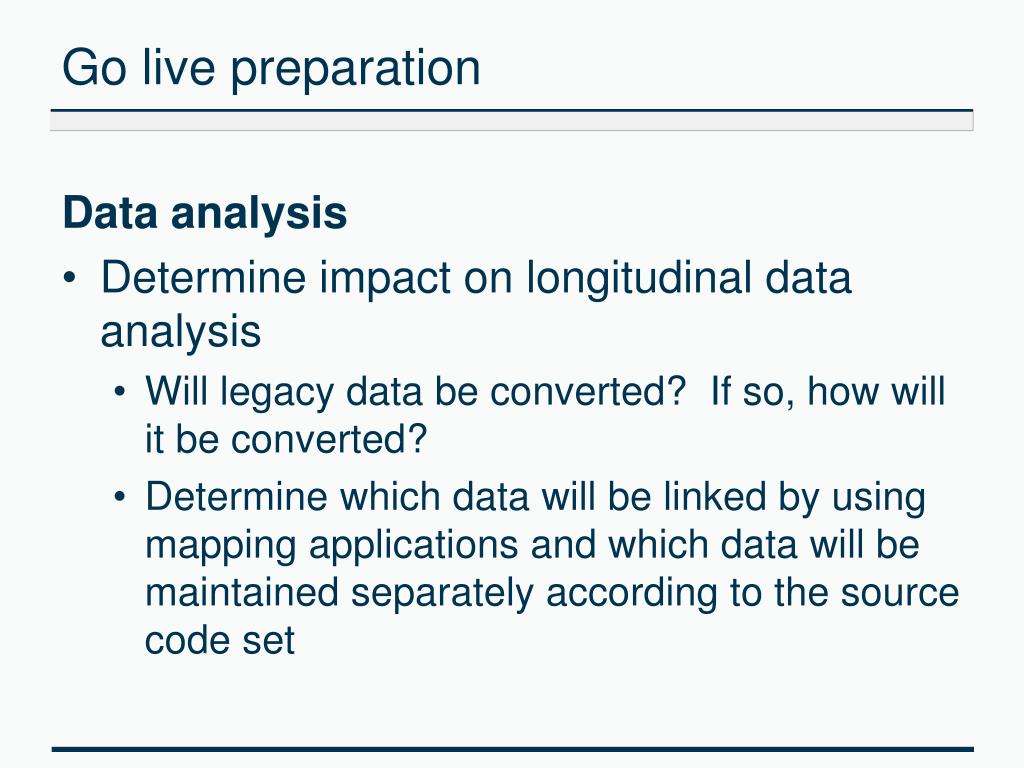 Go live preparation

Data analysis

• Determine impact on longitudinal data analysis
  • Will legacy data be converted?  If so, how will it be converted?
  • Determine which data will be linked by using mapping applications and which data will be maintained separately according to the source code set